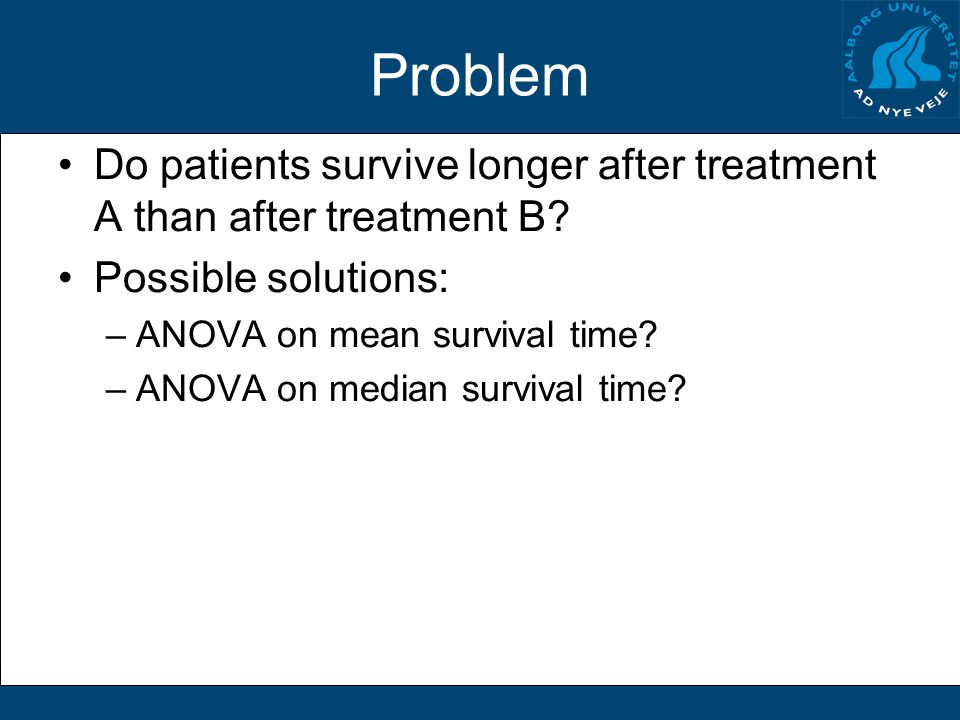 Problem

AALBORG UNIVERSITET
AD NYE VEJE

• Do patients survive longer after treatment A than after treatment B?
• Possible solutions:
– ANOVA on mean survival time?
– ANOVA on median survival time?